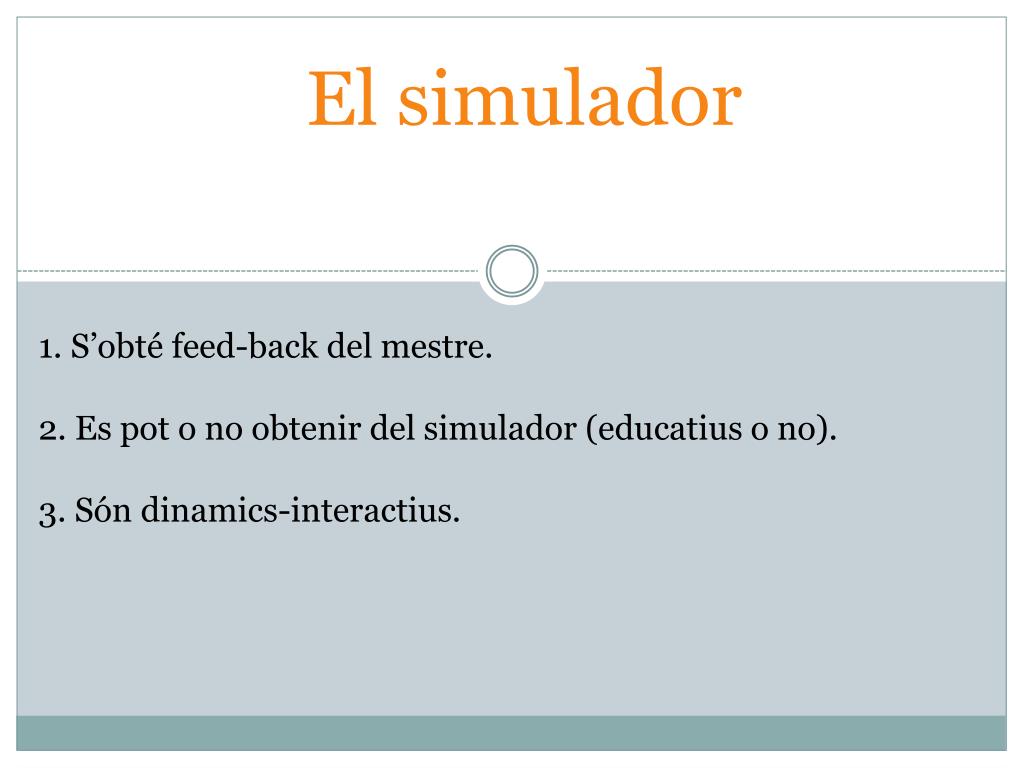 El simulador

1. S’obté feed-back del mestre.

2. Es pot o no obtenir del simulador (educatius o no).

3. Són dinamics-interactius.